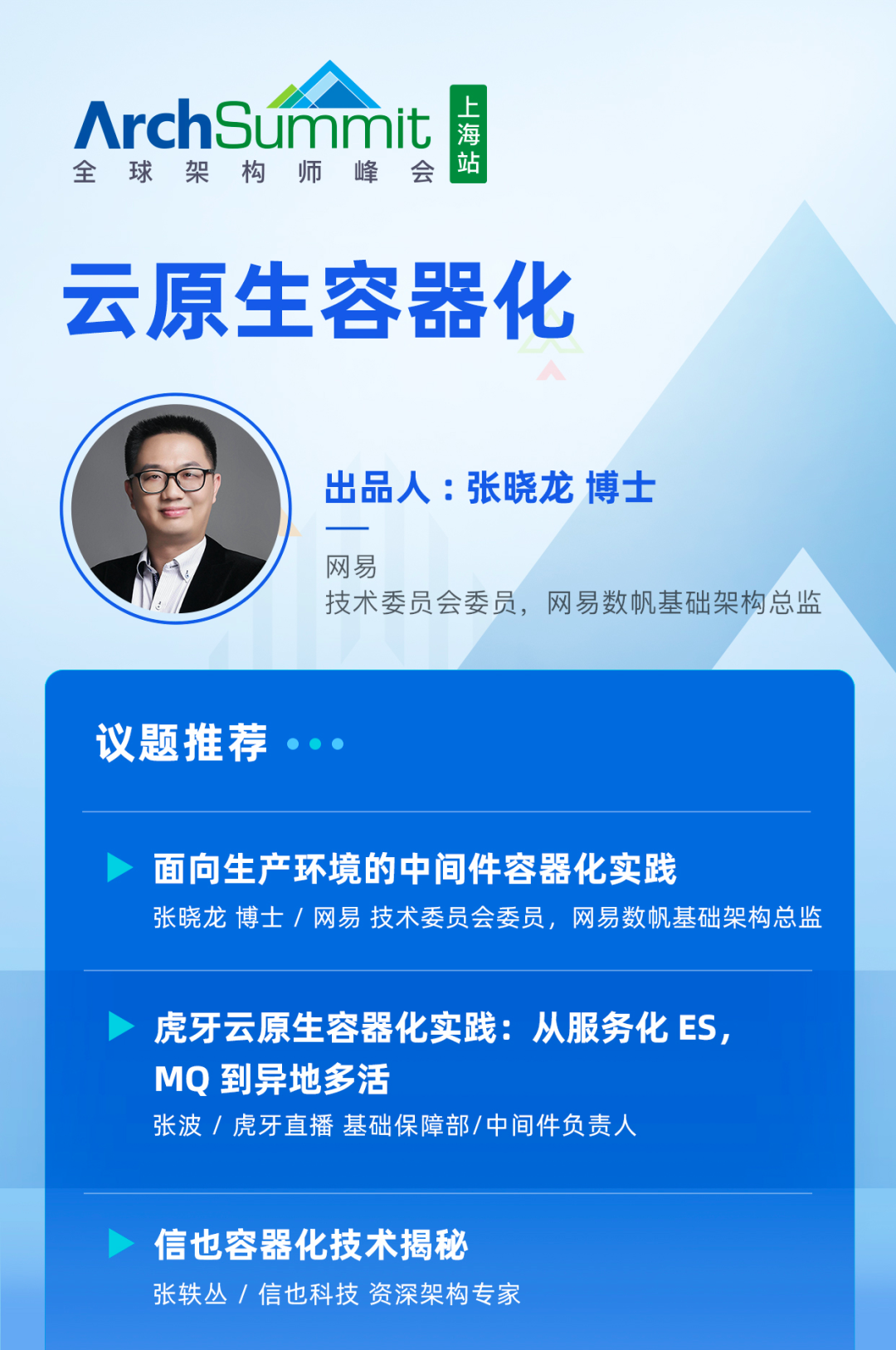 ArchSummit 全球架构师峰会 上海站

云原生容器化

出品人：张晓龙 博士

网易
技术委员会委员，网易数帆基础架构总监

议题推荐

面向生产环境的中间件容器化实践
张晓龙 博士 / 网易 技术委员会委员，网易数帆基础架构总监

虎牙云原生容器化实践：从服务化 ES，MQ 到异地多活
张波 / 虎牙直播 基础保障部/中间件负责人

信也容器化技术揭秘
张轶丛 / 信也科技 资深架构专家